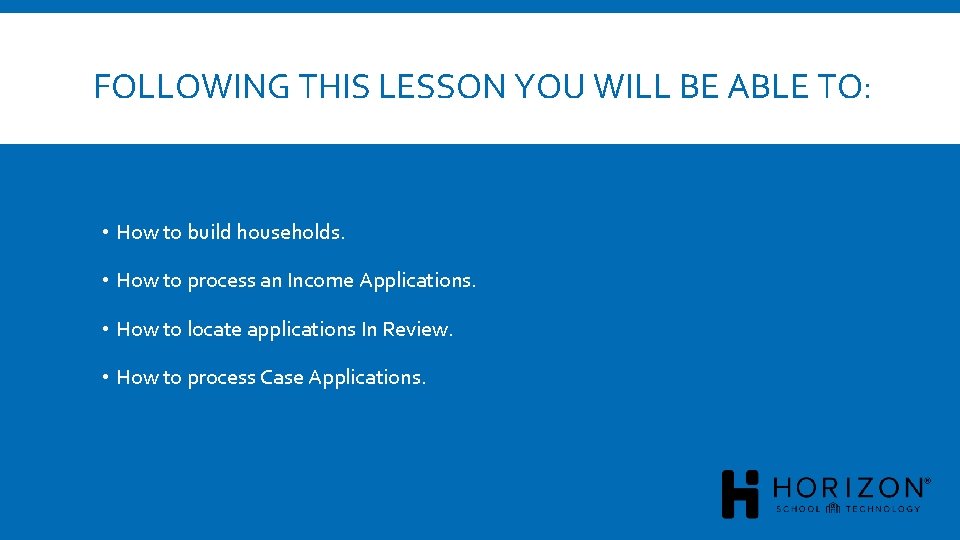 FOLLOWING THIS LESSON YOU WILL BE ABLE TO:

• How to build households.

• How to process an Income Applications.

• How to locate applications In Review.

• How to process Case Applications.

HORIZON®
SCHOOL TECHNOLOGY